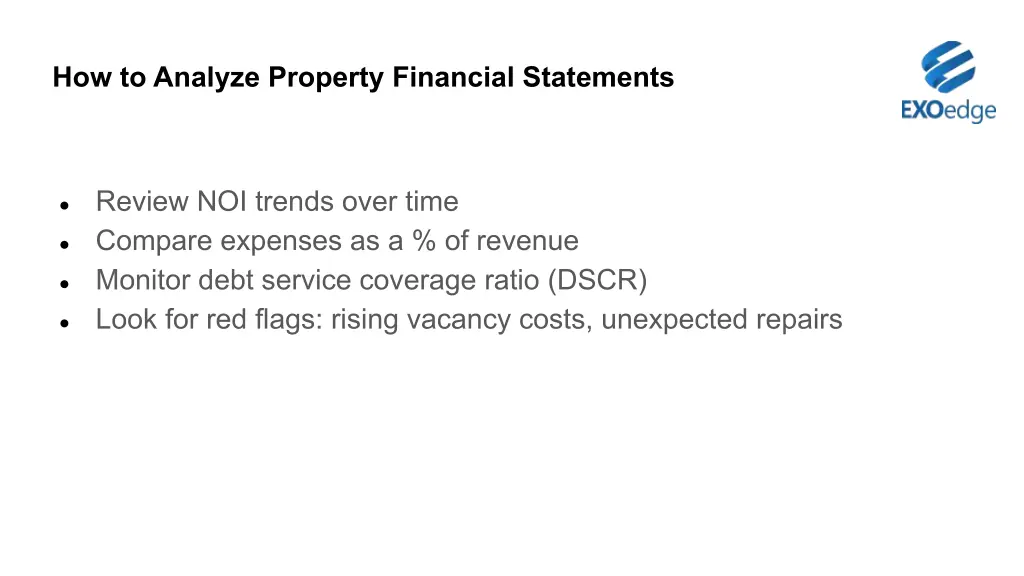 How to Analyze Property Financial Statements

EXOedge

- Review NOI trends over time
- Compare expenses as a % of revenue
- Monitor debt service coverage ratio (DSCR)
- Look for red flags: rising vacancy costs, unexpected repairs